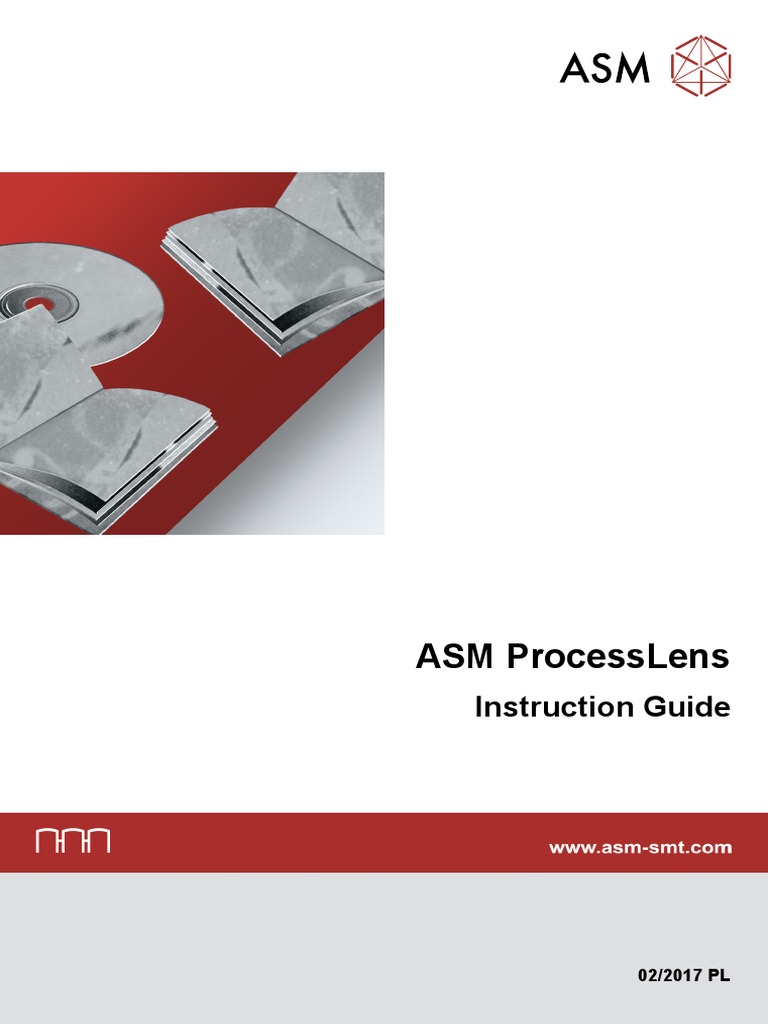 ASM

ASM ProcessLens

Instruction Guide

www.asm-smt.com

02/2017 PL